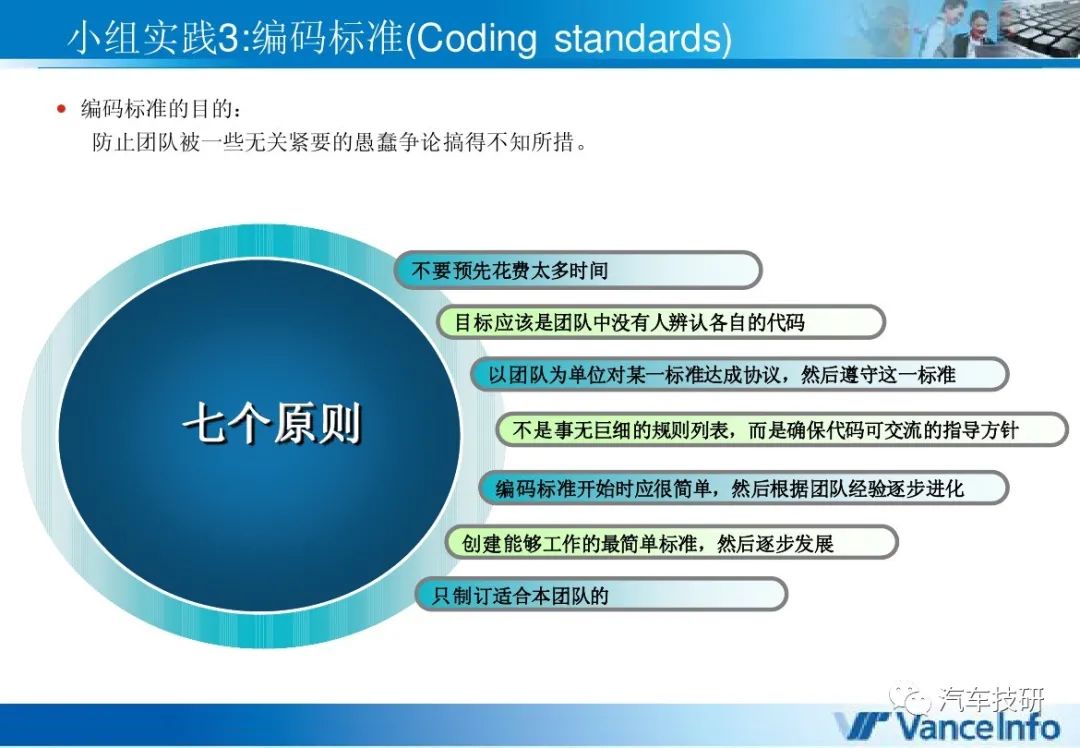 小组实践3:编码标准(Coding standards)

编码标准的目的：
防止团队被一些无关紧要的愚蠢争论搞得不知所措。

七个原则

不要预先花费太多时间

目标应该是团队中没有人辨认各自的代码

以团队为单位对某一标准达成协议，然后遵守这一标准

不是事无巨细的规则列表，而是确保代码可交流的指导方针

编码标准开始时应很简单，然后根据团队经验逐步进化

创建能够工作的最简单标准，然后逐步发展

只制订适合本团队的

汽车技研

VanceInfo